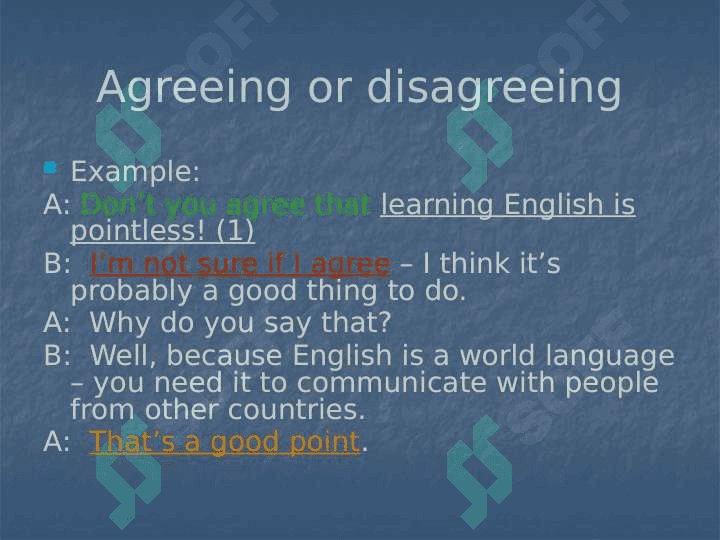 Agreeing or disagreeing

Example:

A: Don't you agree that learning English is pointless! (1)

B: I'm not sure if I agree – I think it's probably a good thing to do.

A: Why do you say that?

B: Well, because English is a world language – you need it to communicate with people from other countries.

A: That's a good point.